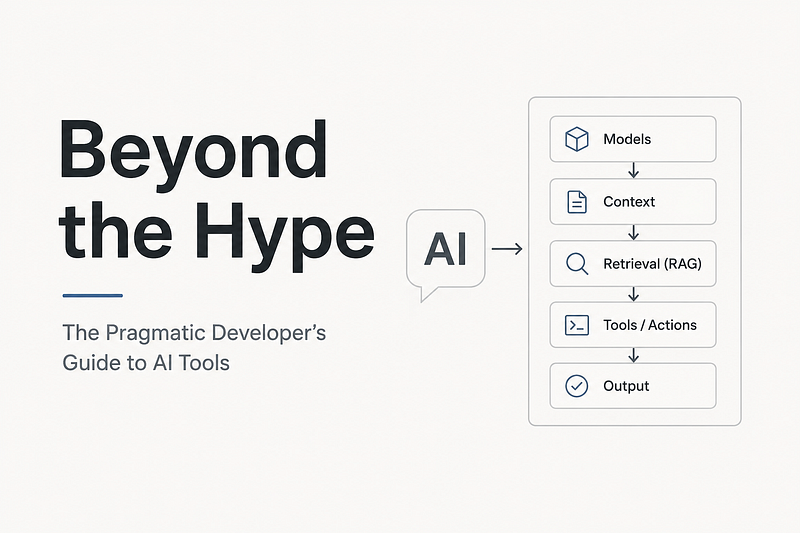 Beyond the Hype

The Pragmatic Developer's Guide to AI Tools

AI

Models

Context

Retrieval (RAG)

Tools / Actions

Output